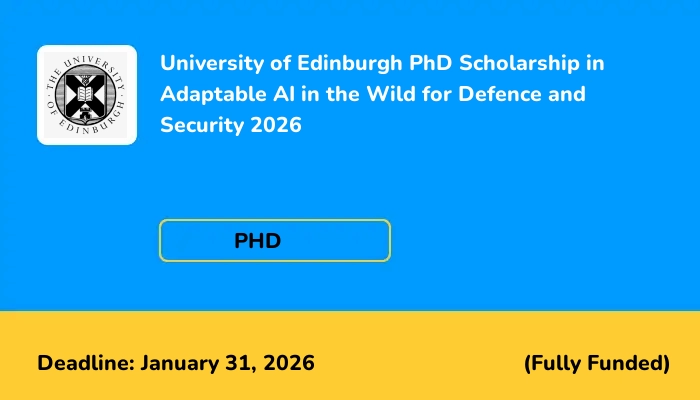 THE UNIVERSITY OF EDINBURGH

University of Edinburgh PhD Scholarship in Adaptable AI in the Wild for Defence and Security 2026

PHD

Deadline: January 31, 2026

(Fully Funded)